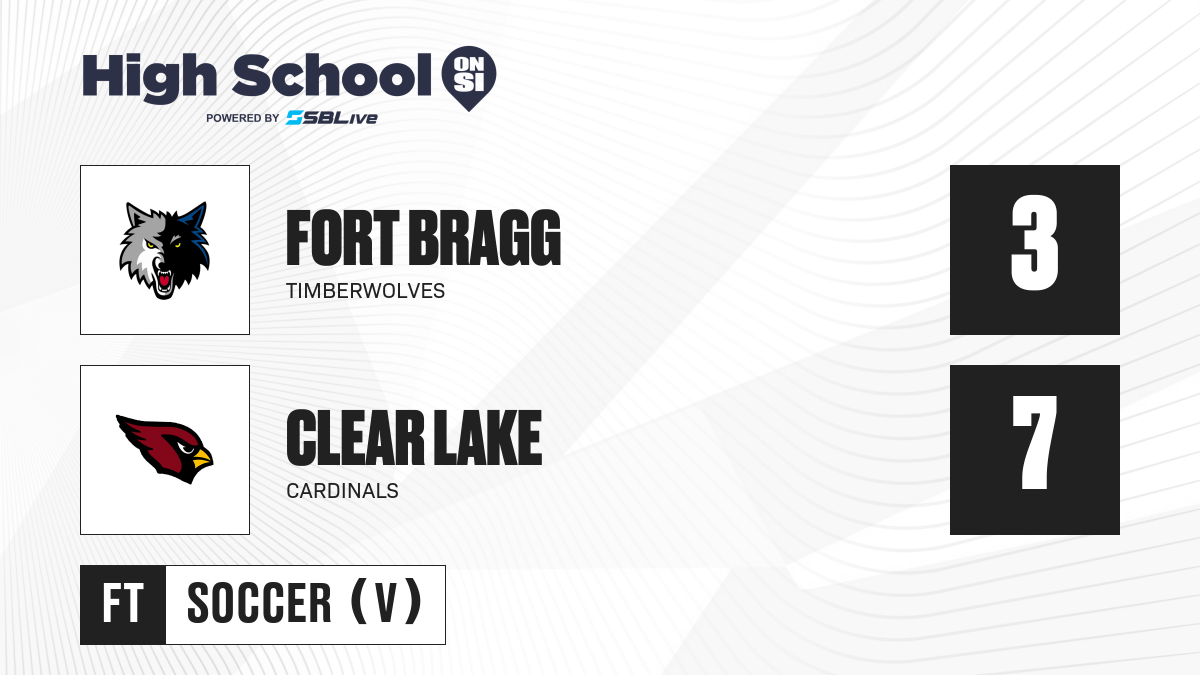 High School ON SI
POWERED BY SBLive

FORT BRAGG
TIMBERWOLVES

3

CLEAR LAKE
CARDINALS

7

FT

SOCCER (V)